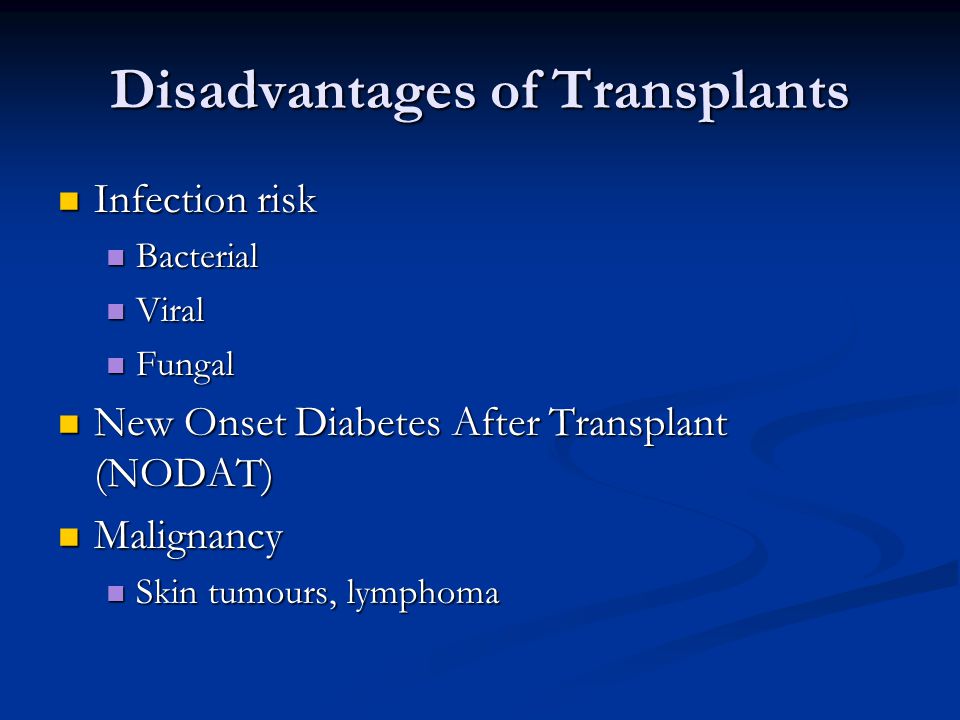 Disadvantages of Transplants

- Infection risk
  - Bacterial
  - Viral
  - Fungal
- New Onset Diabetes After Transplant (NODAT)
- Malignancy
  - Skin tumours, lymphoma